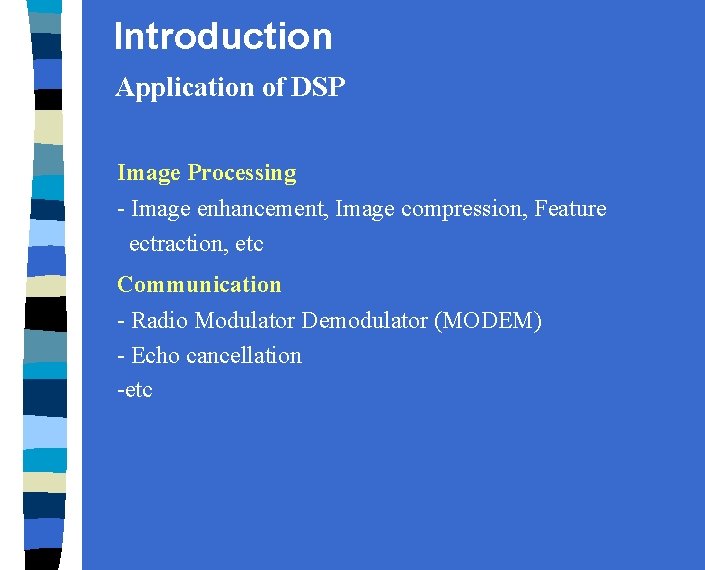 Introduction

Application of DSP

Image Processing

- Image enhancement, Image compression, Feature ectraction, etc

Communication

- Radio Modulator Demodulator (MODEM)

- Echo cancellation

-etc